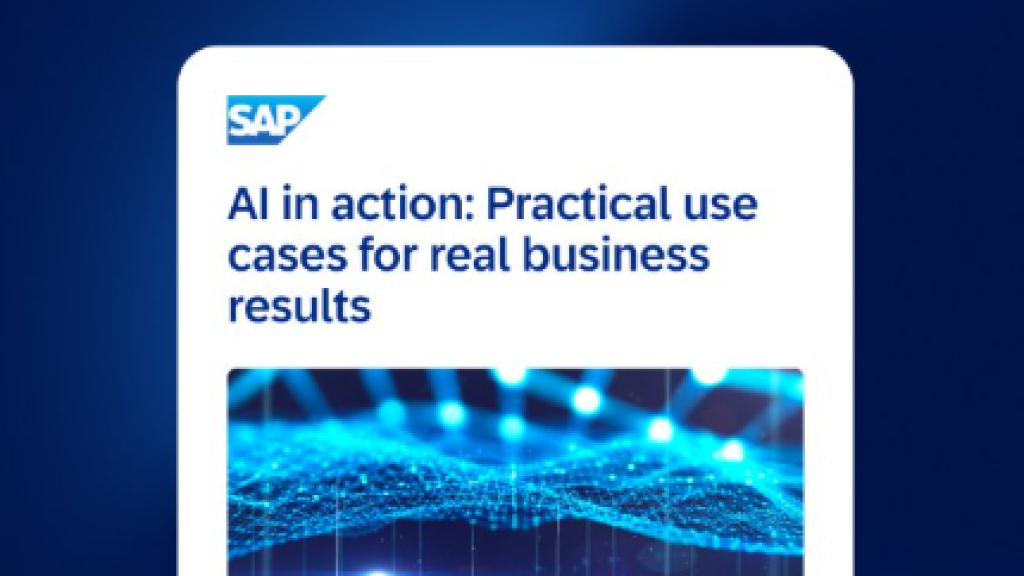 SAP

AI in action: Practical use cases for real business results